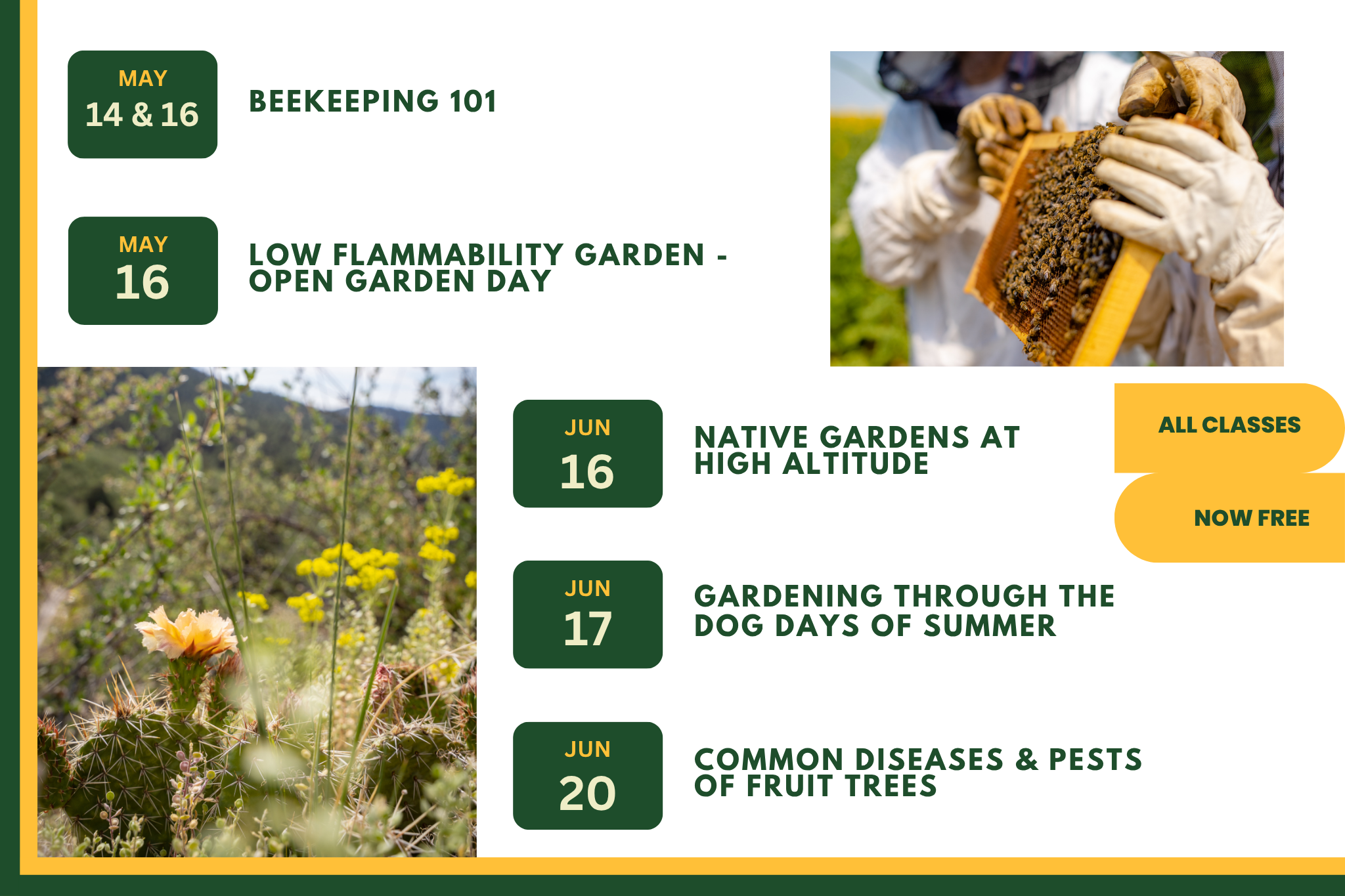 MAY
14 & 16

BEEKEEPING 101

MAY
16

LOW FLAMMABILITY GARDEN - OPEN GARDEN DAY

JUN
16

NATIVE GARDENS AT HIGH ALTITUDE

ALL CLASSES

NOW FREE

JUN
17

GARDENING THROUGH THE DOG DAYS OF SUMMER

JUN
20

COMMON DISEASES & PESTS OF FRUIT TREES